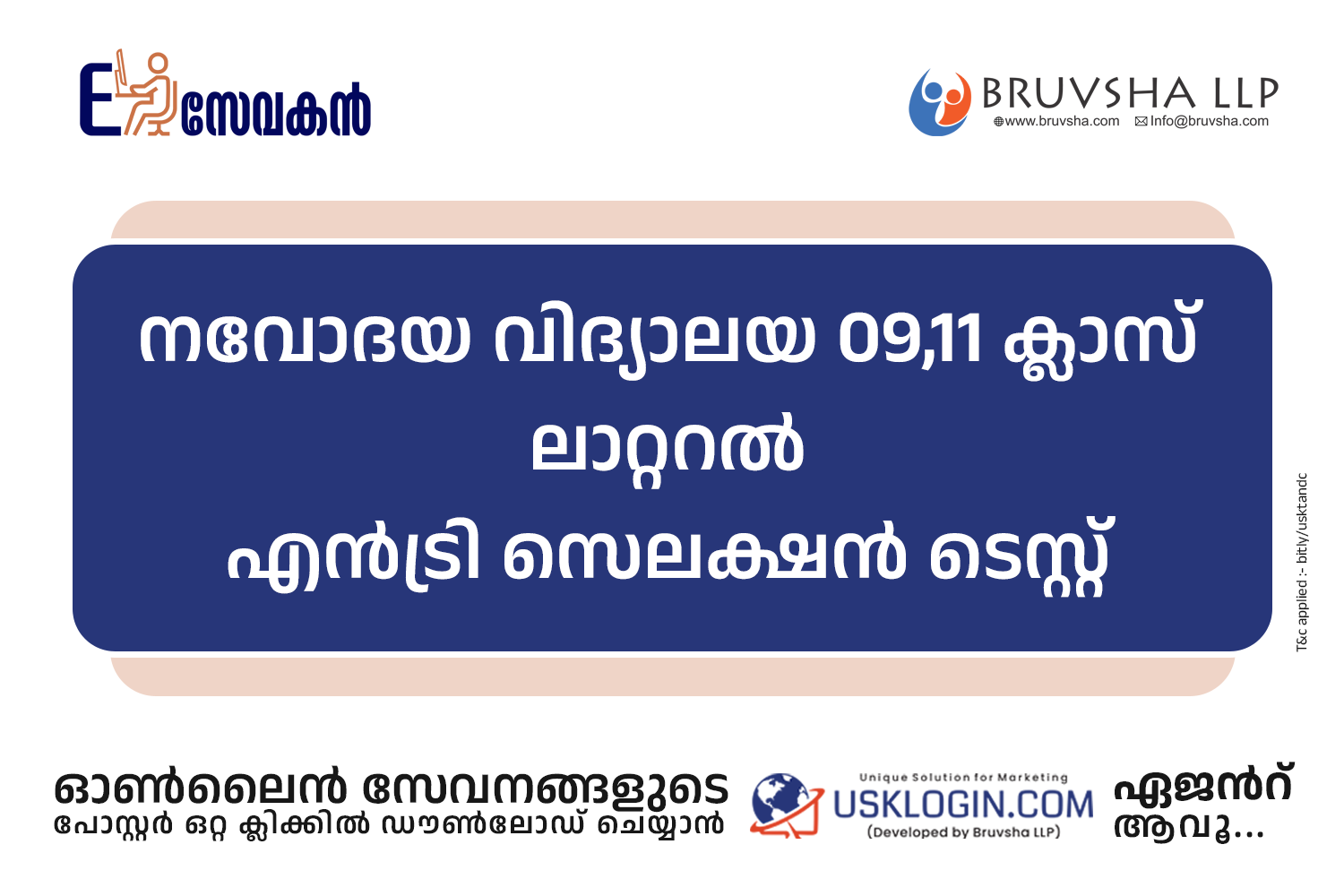 E സേവകൻ

BRUVSHA LLP
www.bruvsha.com Info@bruvsha.com

നവോദയ വിദ്യാലയ 09,11 ക്ലാസ് ലാറ്ററൽ എൻട്രി സെലക്ഷൻ ടെസ്റ്റ്

T&c applied :- bitly/usktandc

ഓൺലൈൻ സേവനങ്ങളുടെ പോസ്റ്റർ ഒറ്റ ക്ലിക്കിൽ ഡൗൺലോഡ് ചെയ്യാൻ

Unique Solution for Marketing
USKLOGIN.COM
(Developed by Bruvsha LLP)

ഏജൻറ് ആവൂ...